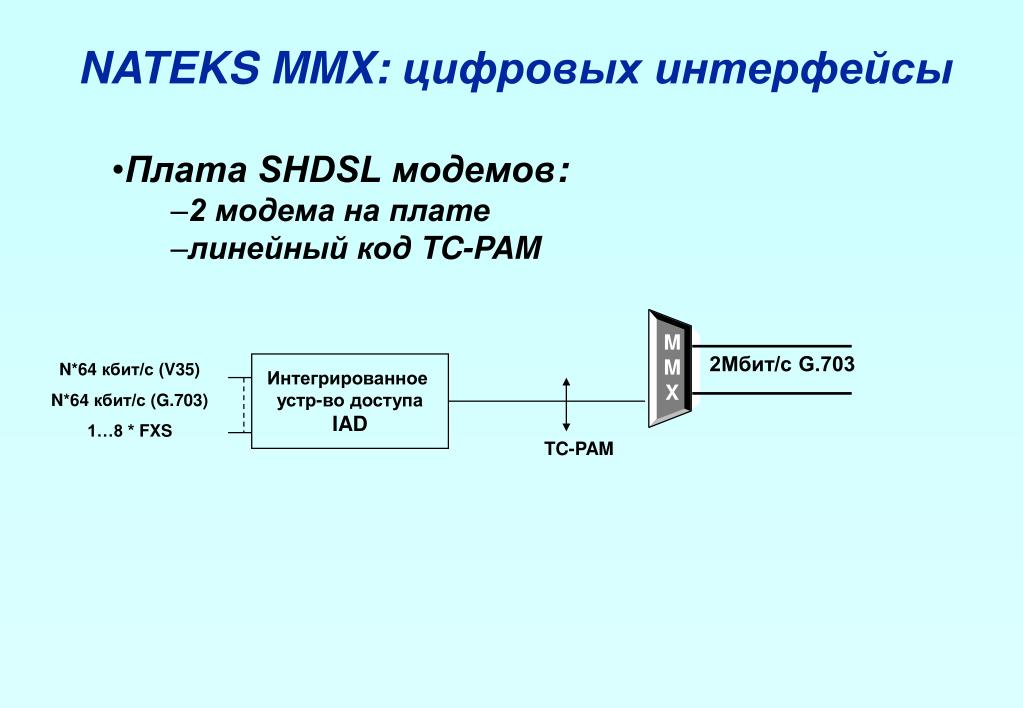 NATEKS MMX: цифровых интерфейсы

•Плата SHDSL модемов:
–2 модема на плате
–линейный код TC-PAM

N*64 кбит/с (V35)
N*64 кбит/с (G.703)
1…8 * FXS

Интегрированное устр-во доступа IAD

TC-PAM

M
M
X

2Мбит/с G.703